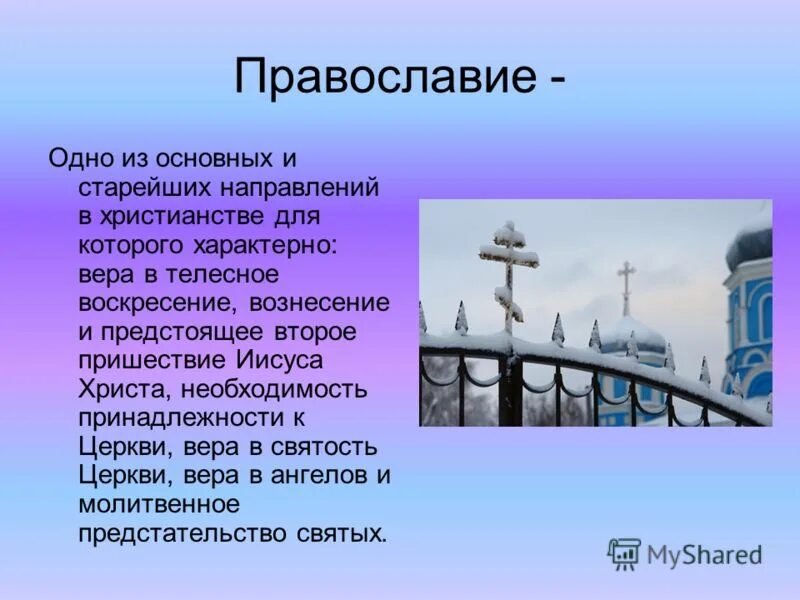 Православие -

Одно из основных и старейших направлений в христианстве для которого характерно: вера в телесное воскресение, вознесение и предстоящее второе пришествие Иисуса Христа, необходимость принадлежности к Церкви, вера в святость Церкви, вера в ангелов и молитвенное предстательство святых.

MyShared